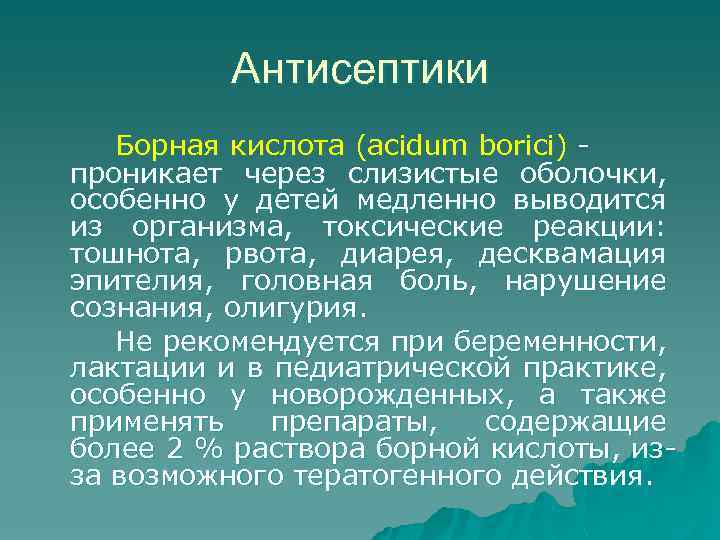 Антисептики

Борная кислота (acidum borici) - проникает через слизистые оболочки, особенно у детей медленно выводится из организма, токсические реакции: тошнота, рвота, диарея, десквамация эпителия, головная боль, нарушение сознания, олигурия.

Не рекомендуется при беременности, лактации и в педиатрической практике, особенно у новорожденных, а также применять препараты, содержащие более 2 % раствора борной кислоты, из-за возможного тератогенного действия.